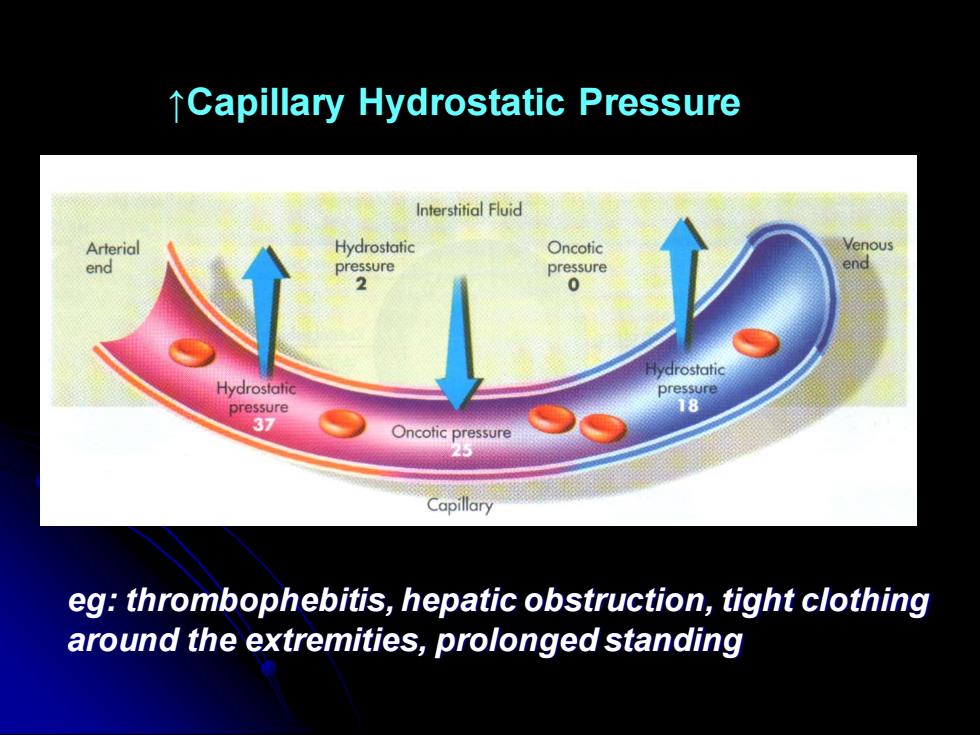 ↑Capillary Hydrostatic Pressure

Interstitial Fluid

Arterial end

Hydrostatic pressure 2

Oncotic pressure 0

Venous end

Hydrostatic pressure 37

Oncotic pressure 25

Hydrostatic pressure 18

Capillary

eg: thrombophebitis, hepatic obstruction, tight clothing around the extremities, prolonged standing